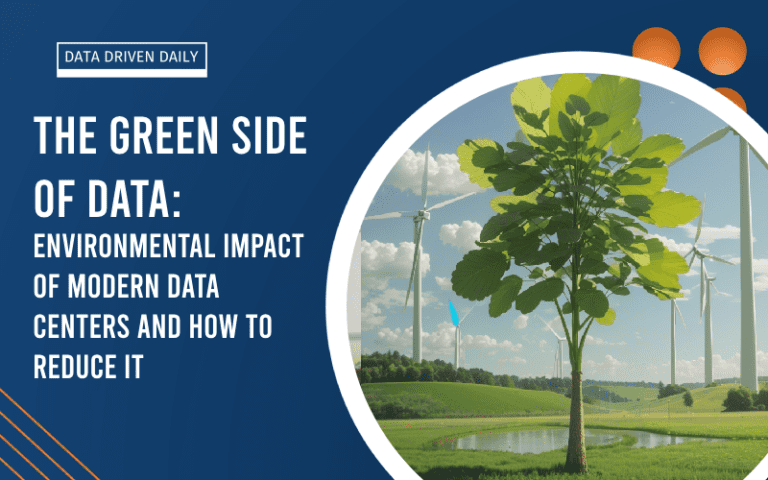 DATA DRIVEN DAILY

THE GREEN SIDE OF DATA:

ENVIRONMENTAL IMPACT OF MODERN DATA CENTERS AND HOW TO REDUCE IT